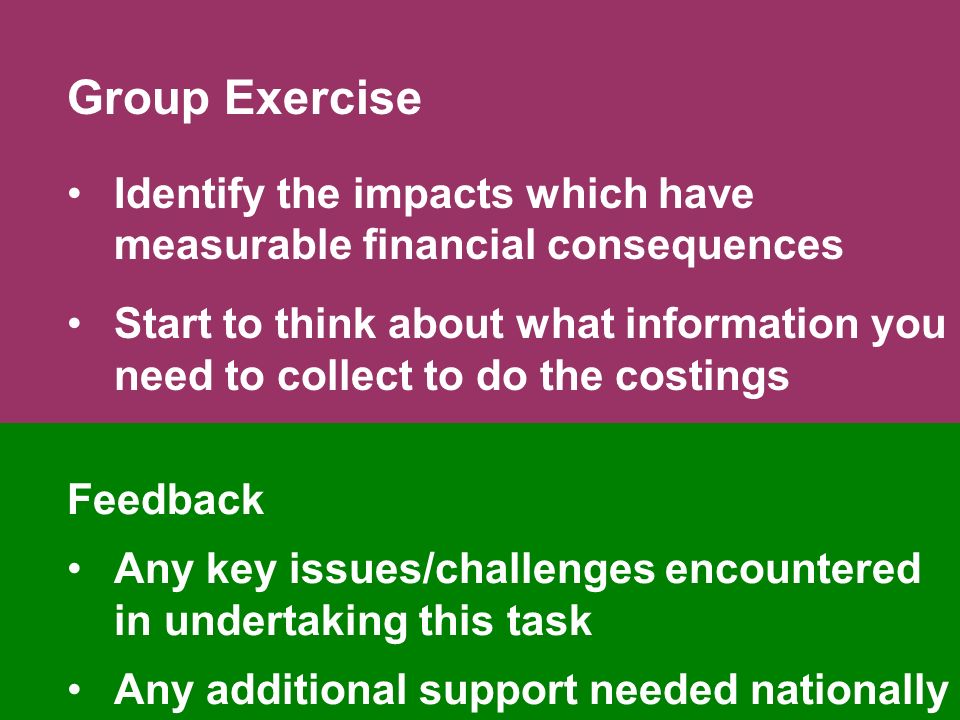 Group Exercise

• Identify the impacts which have measurable financial consequences

• Start to think about what information you need to collect to do the costings

Feedback

• Any key issues/challenges encountered in undertaking this task

• Any additional support needed nationally